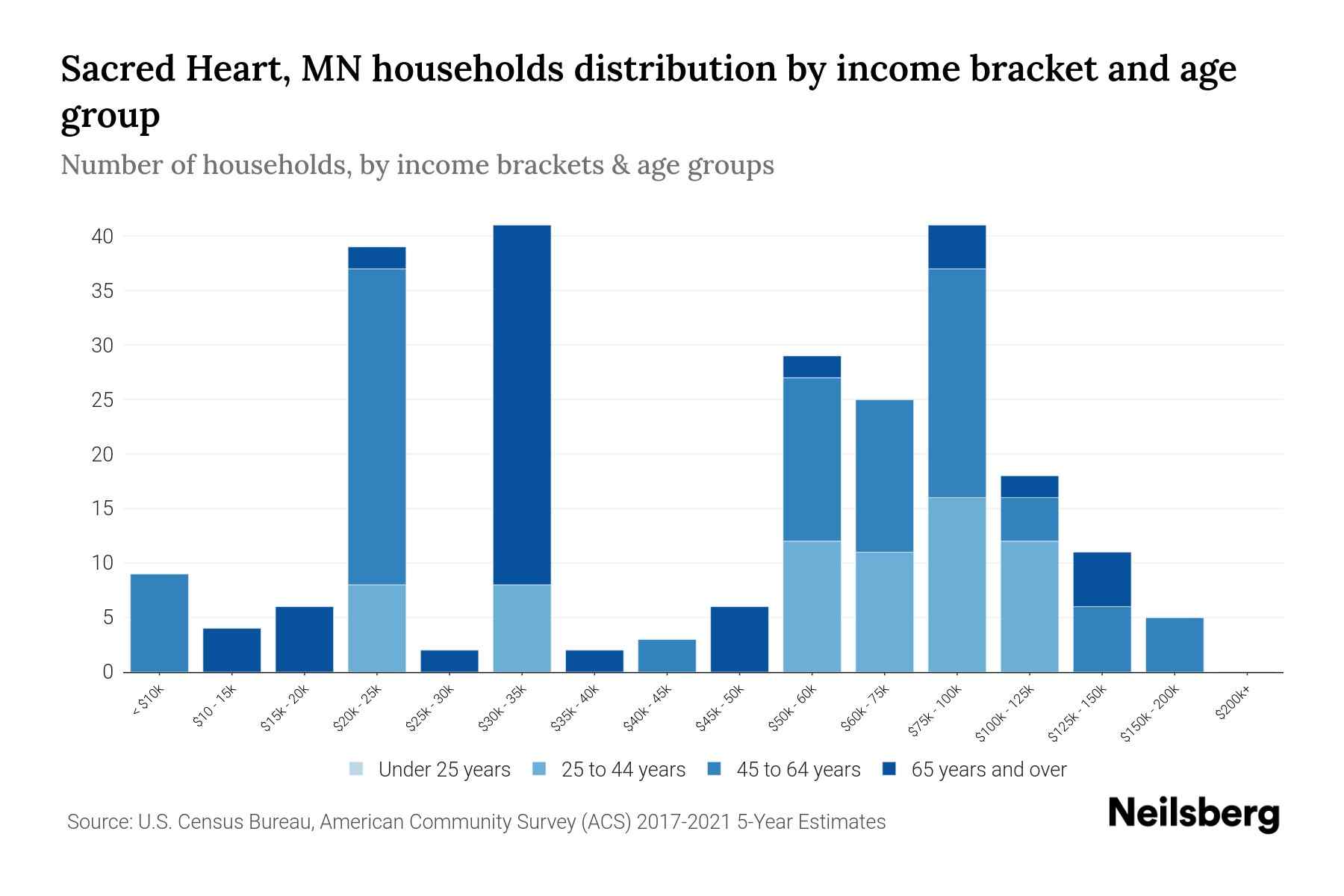 Sacred Heart, MN households distribution by income bracket and age group

Number of households, by income brackets & age groups

40
35
30
25
20
15
10
5
0

< $10k
$10 - 15k
$15k - 20k
$20k - 25k
$25k - 30k
$30k - 35k
$35k - 40k
$40k - 45k
$45k - 50k
$50k - 60k
$60k - 75k
$75k - 100k
$100k - 125k
$125k - 150k
$150k - 200k
$200k+

Under 25 years
25 to 44 years
45 to 64 years
65 years and over

Source: U.S. Census Bureau, American Community Survey (ACS) 2017-2021 5-Year Estimates

Neilsberg